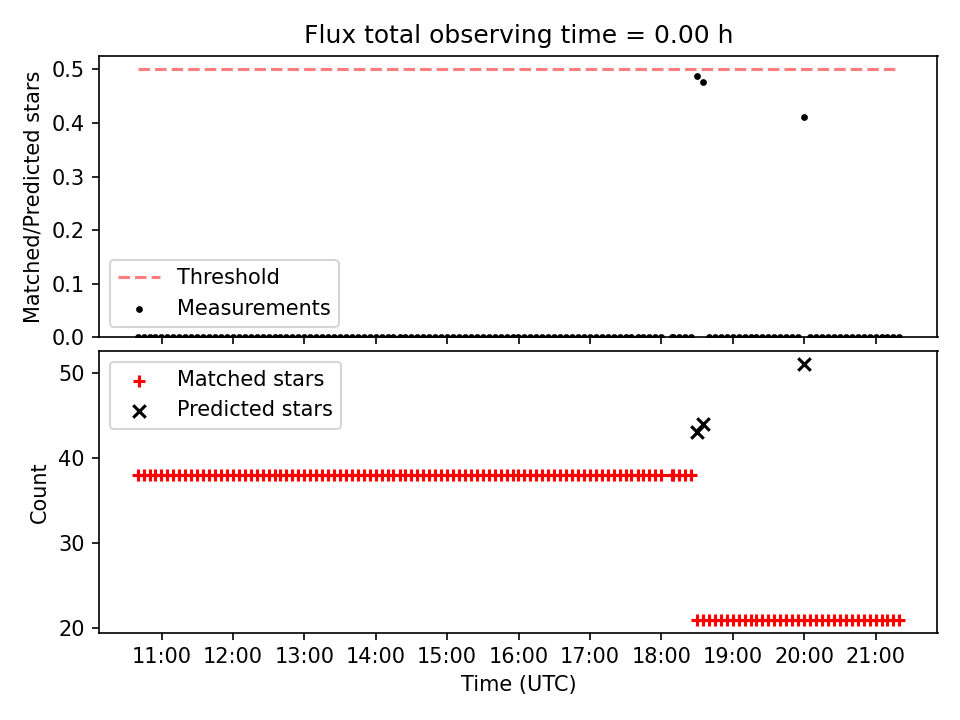 Flux total observing time = 0.00 h

Matched/Predicted stars

0.5
0.4
0.3
0.2
0.1
0.0

Threshold
Measurements

Matched stars
Predicted stars

Count

50
40
30
20

11:00 12:00 13:00 14:00 15:00 16:00 17:00 18:00 19:00 20:00 21:00

Time (UTC)